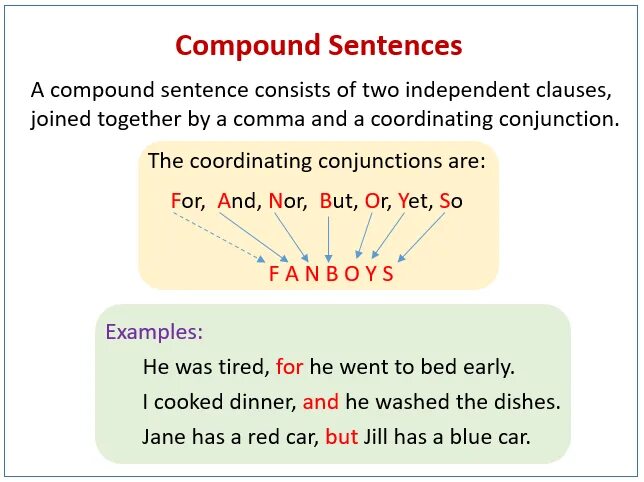 Compound Sentences

A compound sentence consists of two independent clauses, joined together by a comma and a coordinating conjunction.

The coordinating conjunctions are:

For, And, Nor, But, Or, Yet, So

F A N B O Y S

Examples:

He was tired, for he went to bed early.

I cooked dinner, and he washed the dishes.

Jane has a red car, but Jill has a blue car.